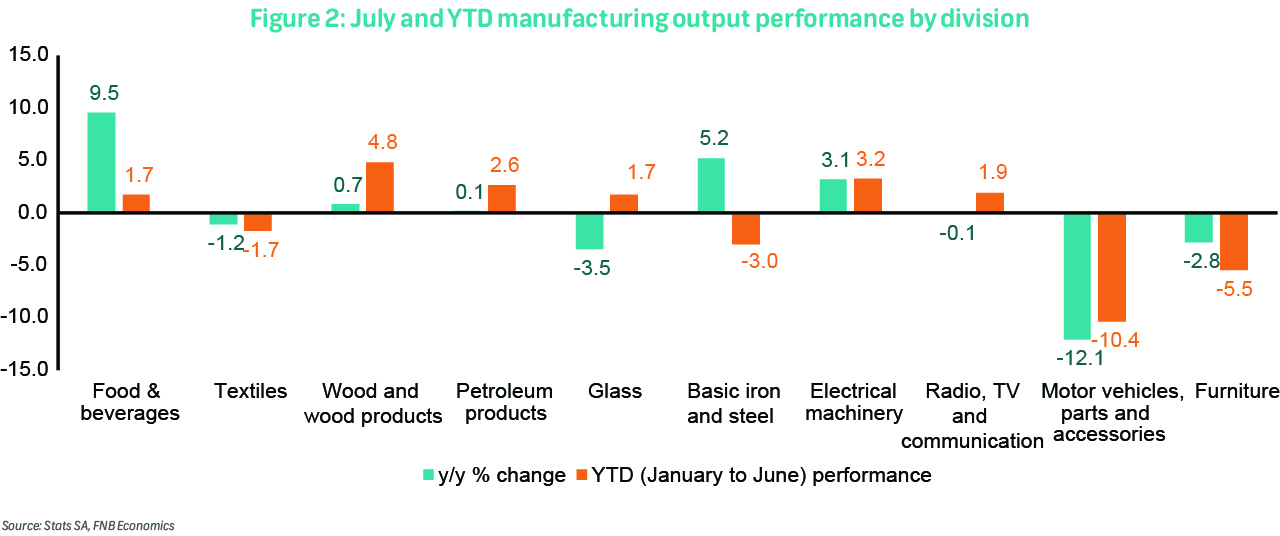 Figure 2: July and YTD manufacturing output performance by division

15.0
10.0
5.0
0.0
-5.0
-10.0
-15.0

9.5
1.7
-1.2
-1.7
0.7
4.8
0.1
2.6
-3.5
1.7
5.2
-3.0
3.1
3.2
-0.1
1.9
-12.1
-10.4
-2.8
-5.5

Food & beverages
Textiles
Wood and wood products
Petroleum products
Glass
Basic iron and steel
Electrical machinery
Radio, TV and communication
Motor vehicles, parts and accessories
Furniture

y/y % change
YTD (January to June) performance

Source: Stats SA, FNB Economics